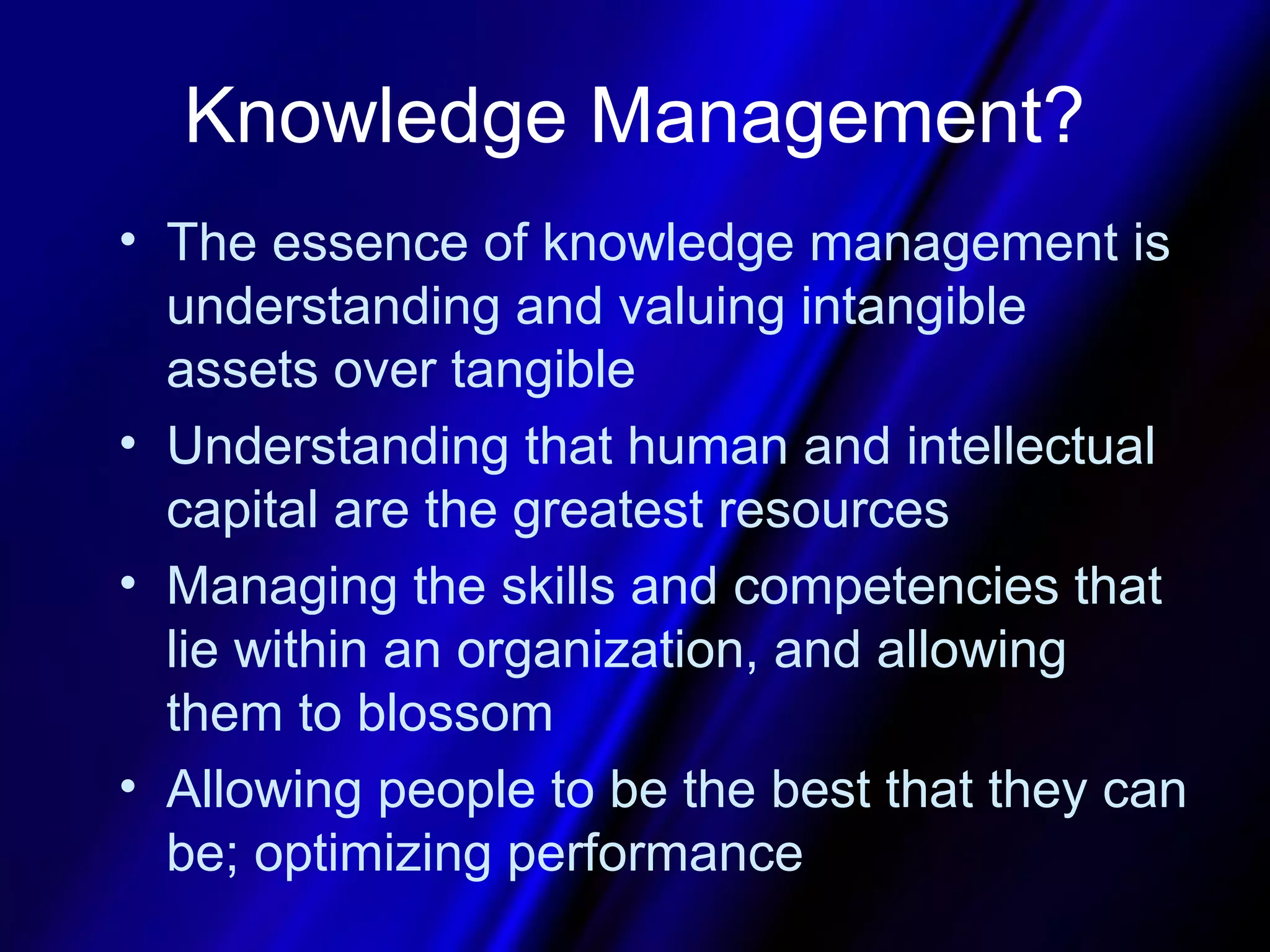 Knowledge Management?

• The essence of knowledge management is understanding and valuing intangible assets over tangible
• Understanding that human and intellectual capital are the greatest resources
• Managing the skills and competencies that lie within an organization, and allowing them to blossom
• Allowing people to be the best that they can be; optimizing performance